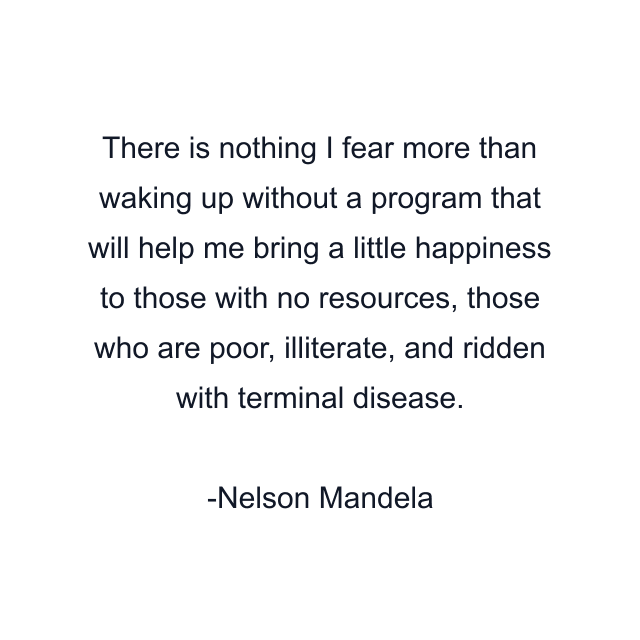 There is nothing I fear more than waking up without a program that will help me bring a little happiness to those with no resources, those who are poor, illiterate, and ridden with terminal disease.

-Nelson Mandela